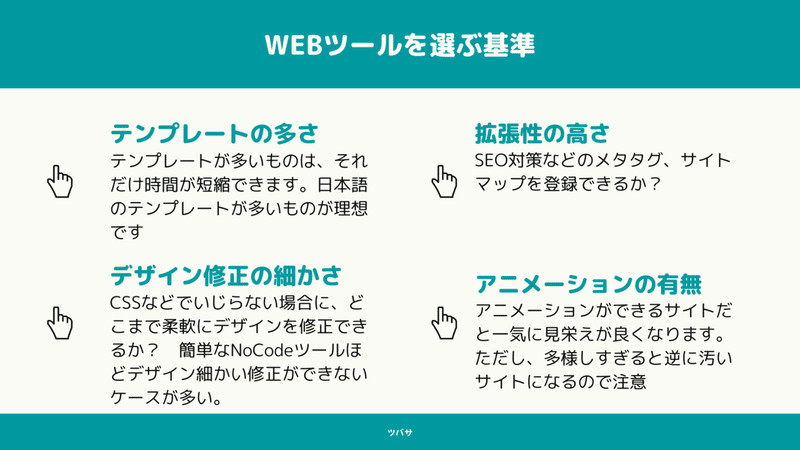 WEBツールを選ぶ基準

テンプレートの多さ

テンプレートが多いものは、それだけ時間が短縮できます。日本語のテンプレートが多いものが理想です

デザイン修正の細かさ

CSSなどでいじらない場合に、どこまで柔軟にデザインを修正できるか？　簡単なNoCodeツールほどデザイン細かい修正ができないケースが多い。

拡張性の高さ

SEO対策などのメタタグ、サイトマップを登録できるか？

アニメーションの有無

アニメーションができるサイトだと一気に見栄えが良くなります。ただし、多様しすぎると逆に汚いサイトになるので注意

ツバサ